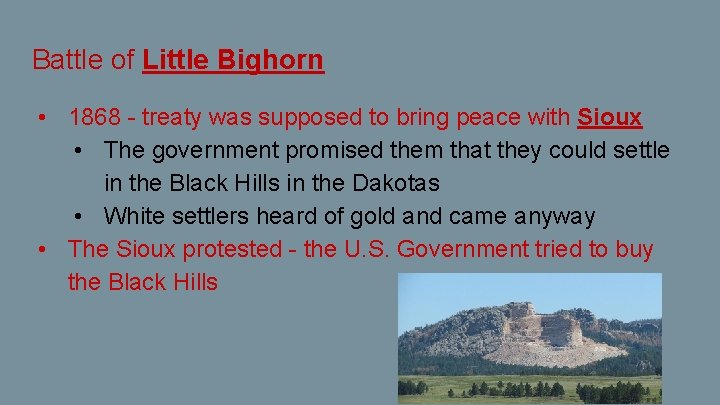 Battle of Little Bighorn

• 1868 - treaty was supposed to bring peace with Sioux
  • The government promised them that they could settle in the Black Hills in the Dakotas
  • White settlers heard of gold and came anyway
• The Sioux protested - the U.S. Government tried to buy the Black Hills